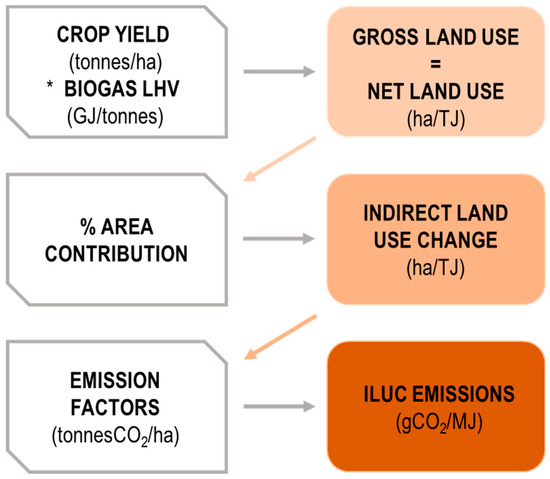 CROP YIELD
(tonnes/ha)
* BIOGAS LHV
(GJ/tonnes)

GROSS LAND USE
=
NET LAND USE
(ha/TJ)

% AREA CONTRIBUTION

INDIRECT LAND USE CHANGE
(ha/TJ)

EMISSION FACTORS
(tonnes$CO_2$/ha)

ILUC EMISSIONS
(g$CO_2$/MJ)